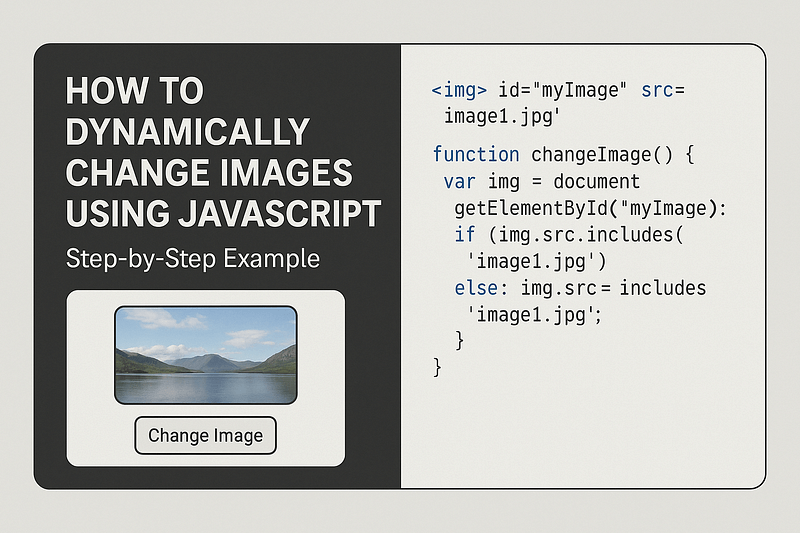 HOW TO DYNAMICALLY CHANGE IMAGES USING JAVASCRIPT

Step-by-Step Example

Change Image

<img> id="myImage" src=
 image1.jpg'

function changeImage() {
 var img = document
  getElementById("myImage):
  if (img.src.includes(
   'image1.jpg')
  else: img.src = includes
   'image1.jpg';
  }
}